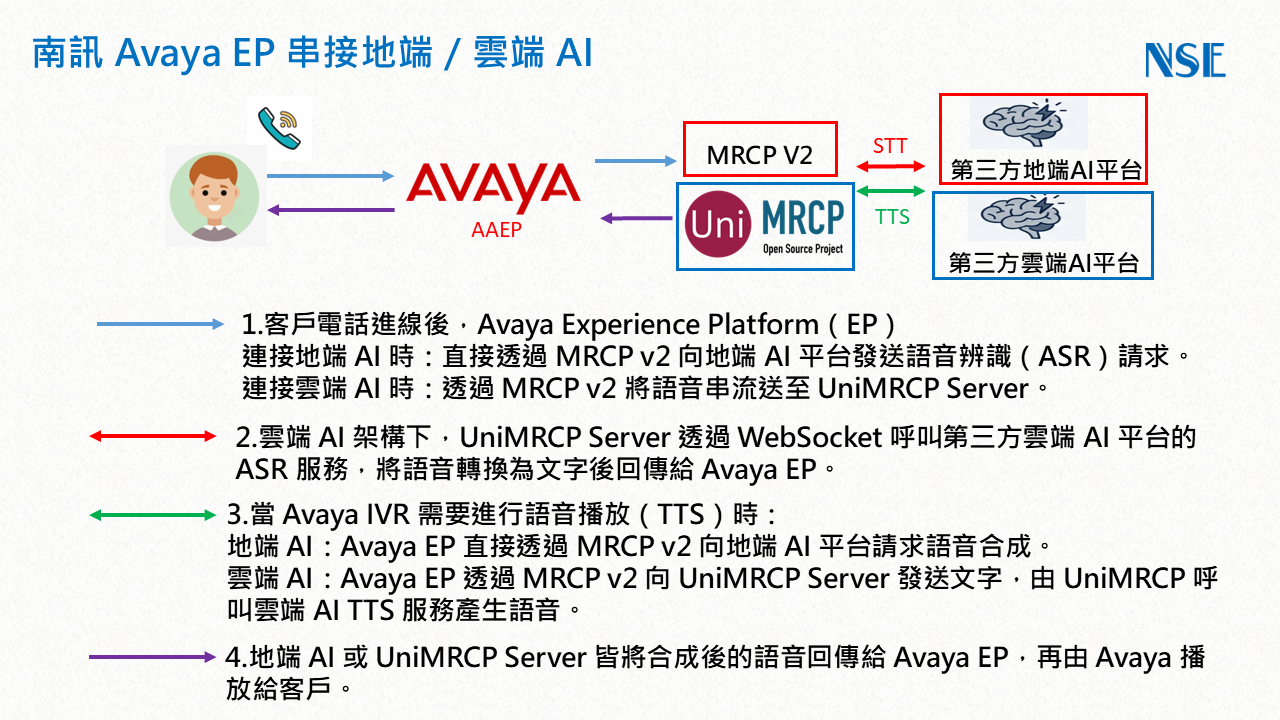 南訊 Avaya EP 串接地端 / 雲端 AI

NSE

AVAYA
AAEP

MRCP V2

Uni MRCP
Open Source Project

STT

TTS

第三方地端AI平台

第三方雲端AI平台

1.客戶電話進線後，Avaya Experience Platform（EP）
連接地端 AI 時：直接透過 MRCP v2 向地端 AI 平台發送語音辨識（ASR）請求。
連接雲端 AI 時：透過 MRCP v2 將語音串流送至 UniMRCP Server。

2.雲端 AI 架構下，UniMRCP Server 透過 WebSocket 呼叫第三方雲端 AI 平台的 ASR 服務，將語音轉換為文字後回傳給 Avaya EP。

3.當 Avaya IVR 需要進行語音播放（TTS）時：
地端 AI：Avaya EP 直接透過 MRCP v2 向地端 AI 平台請求語音合成。
雲端 AI：Avaya EP 透過 MRCP v2 向 UniMRCP Server 發送文字，由 UniMRCP 呼叫雲端 AI TTS 服務產生語音。

4.地端 AI 或 UniMRCP Server 皆將合成後的語音回傳給 Avaya EP，再由 Avaya 播放給客戶。